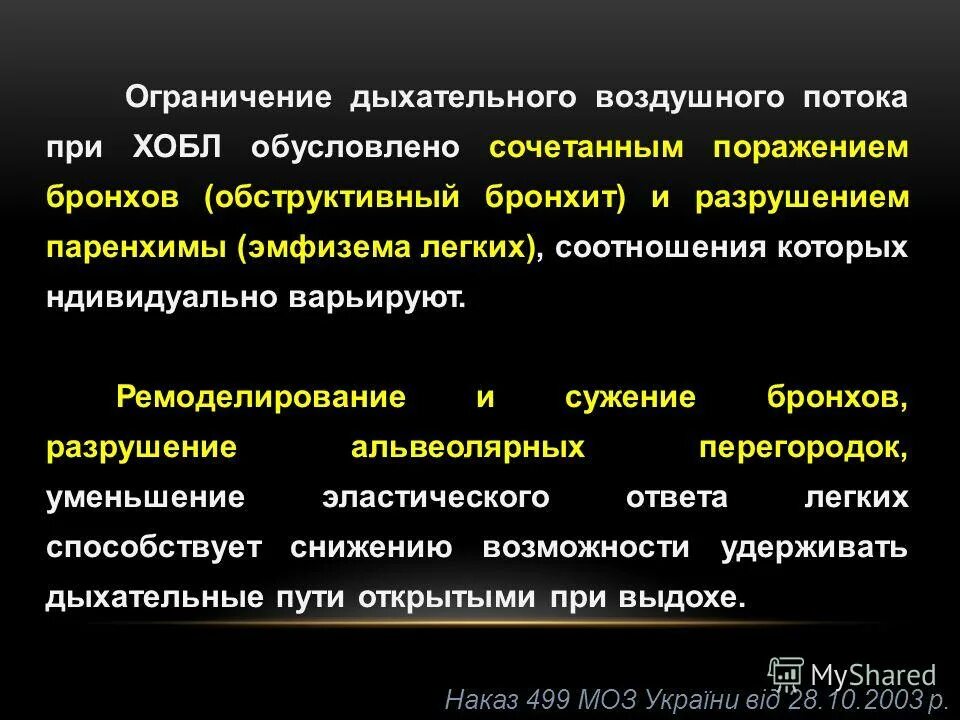 Ограничение дыхательного воздушного потока при ХОБЛ обусловлено сочетанным поражением бронхов (обструктивный бронхит) и разрушением паренхимы (эмфизема легких), соотношения которых ндивидуально варьируют.

Ремоделирование и сужение бронхов, разрушение альвеолярных перегородок, уменьшение эластического ответа легких способствует снижению возможности удерживать дыхательные пути открытыми при выдохе.

MyShared

Наказ 499 МОЗ України від 28.10.2003 р.